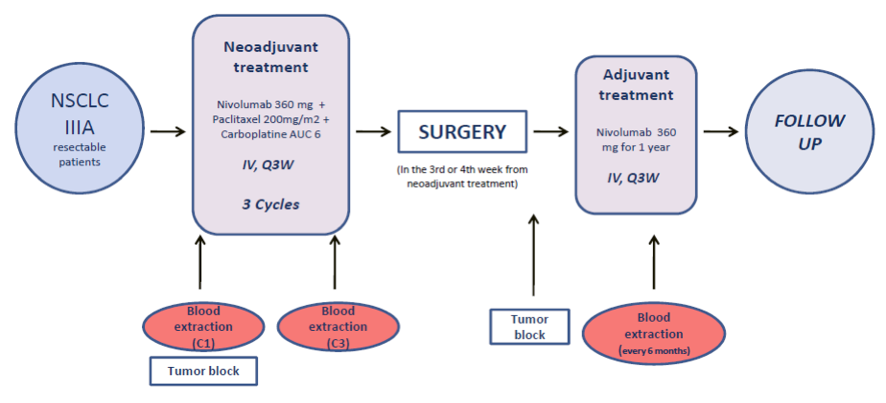 NSCLC IIIA resectable patients

Neoadjuvant treatment

Nivolumab 360 mg + Paclitaxel 200mg/m2 + Carboplatine AUC 6

IV, Q3W

3 Cycles

SURGERY

(In the 3rd or 4th week from neoadjuvant treatment)

Adjuvant treatment

Nivolumab 360 mg for 1 year

IV, Q3W

FOLLOW UP

Blood extraction (C1)

Tumor block

Blood extraction (C3)

Tumor block

Blood extraction (every 6 months)